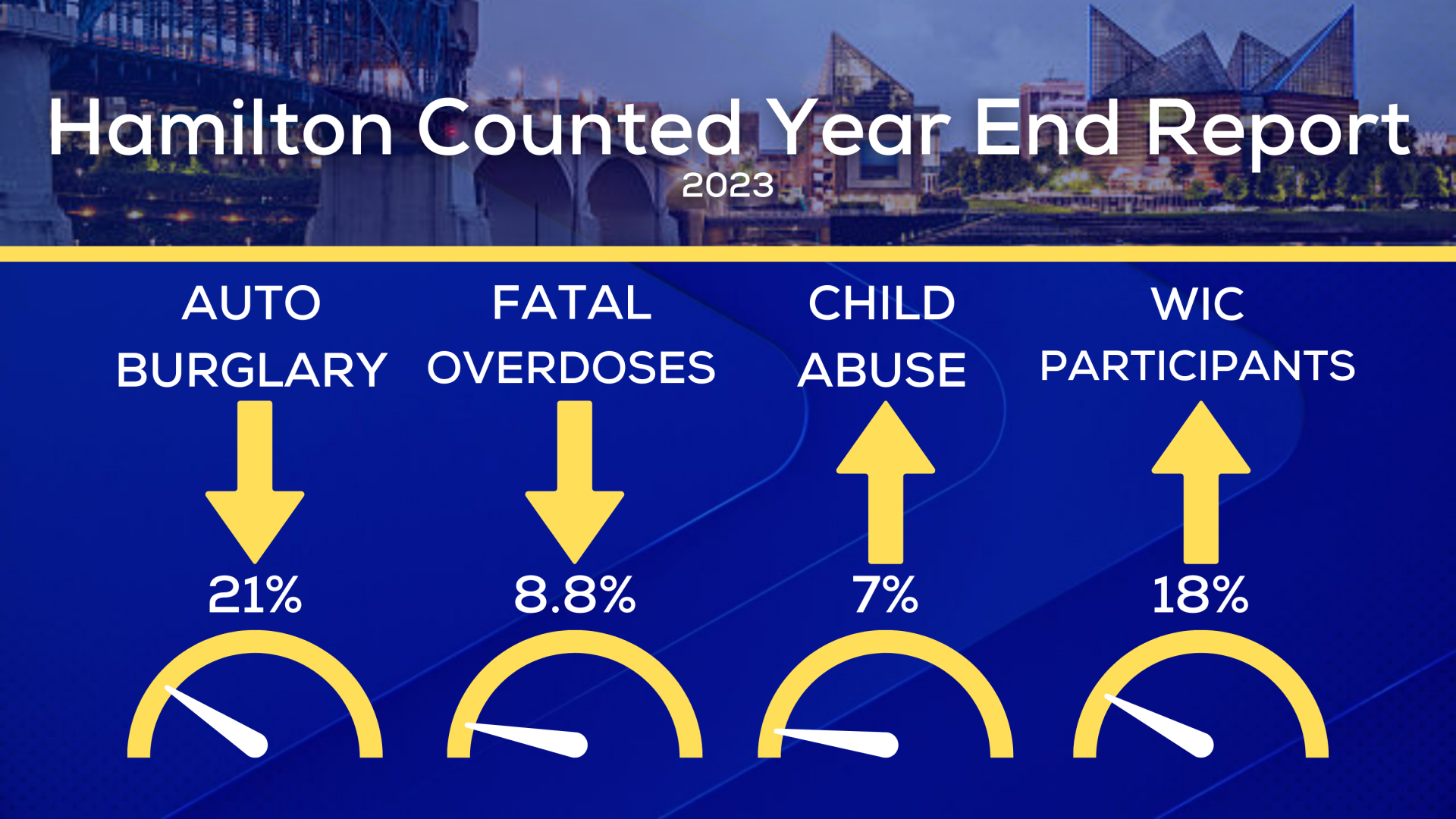 Hamilton Counted Year End Report
2023

AUTO BURGLARY
21%

FATAL OVERDOSES
8.8%

CHILD ABUSE
7%

WIC PARTICIPANTS
18%